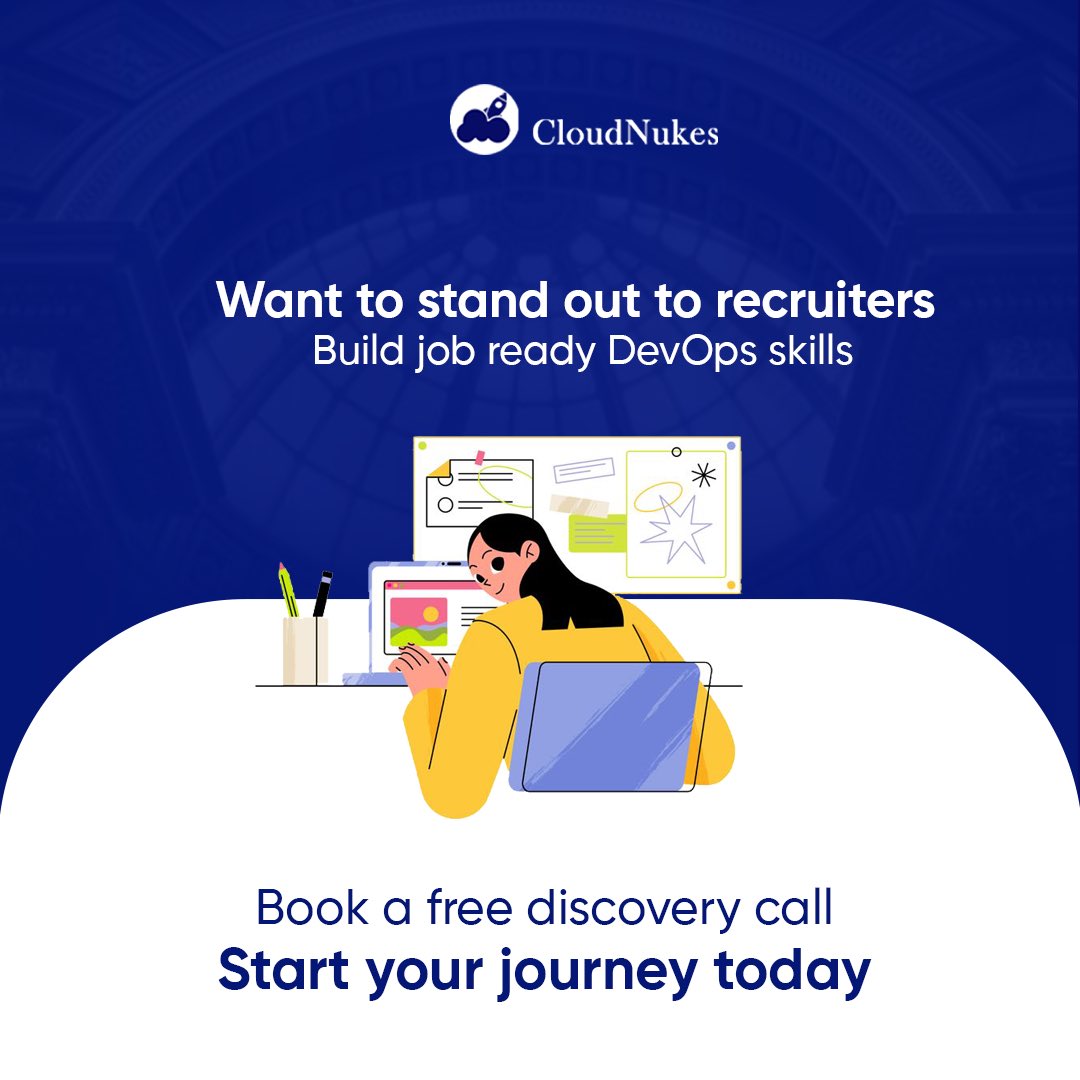 CloudNukes

Want to stand out to recruiters
Build job ready DevOps skills

Book a free discovery call
Start your journey today